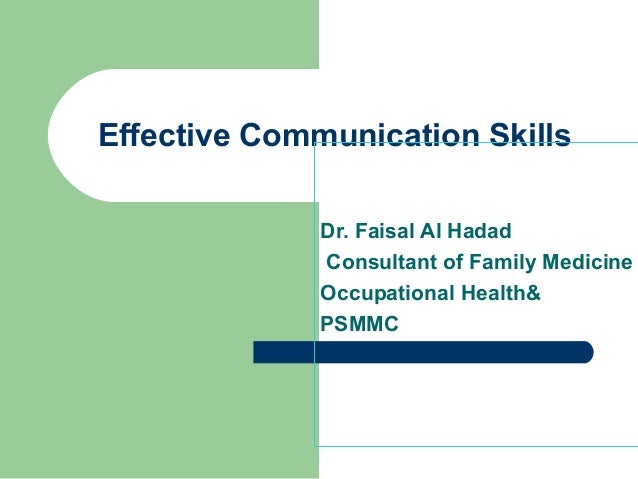 Effective Communication Skills

Dr. Faisal Al Hadad
Consultant of Family Medicine
Occupational Health&
PSMMC